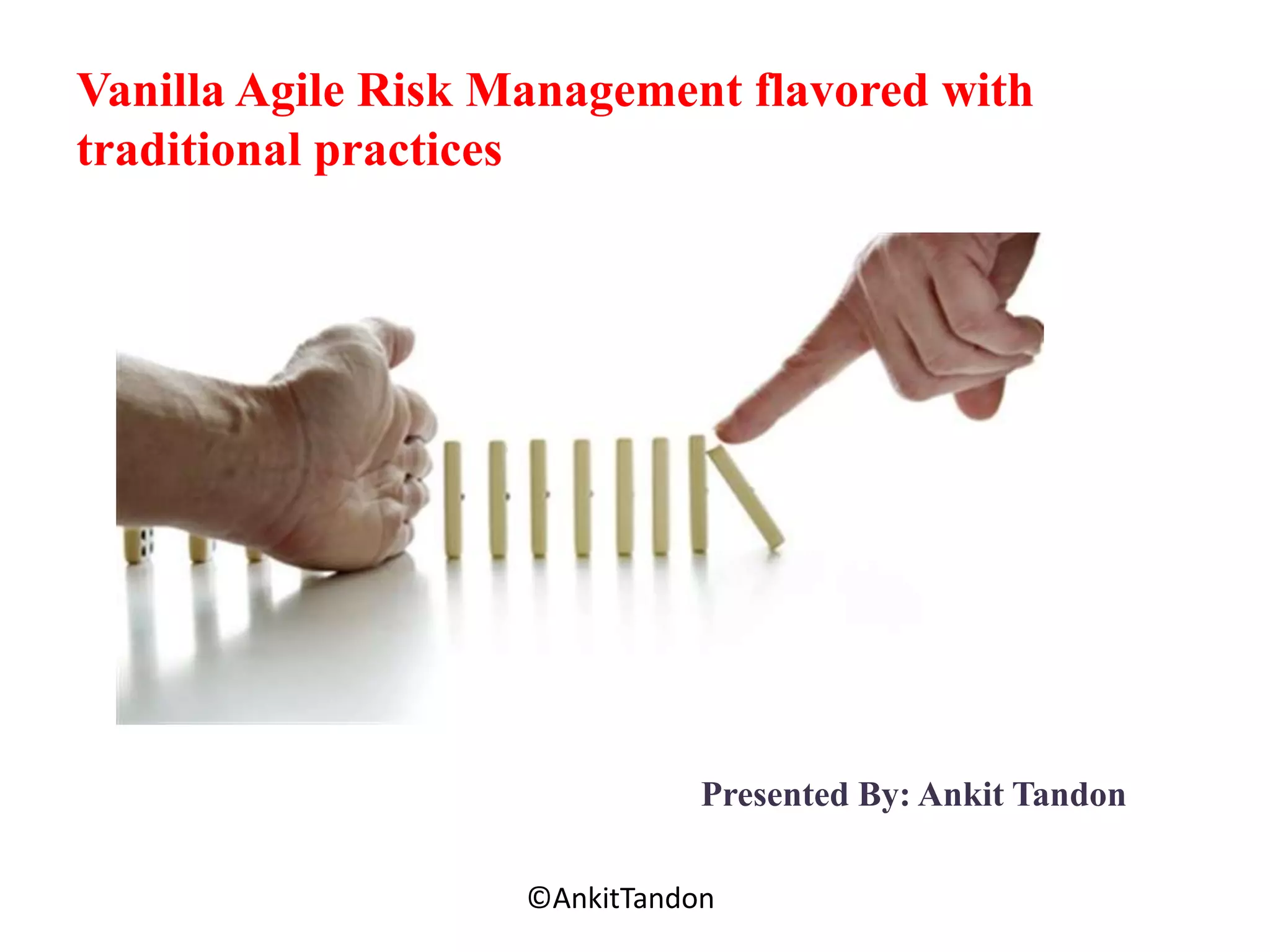 Vanilla Agile Risk Management flavored with traditional practices

Presented By: Ankit Tandon

©AnkitTandon